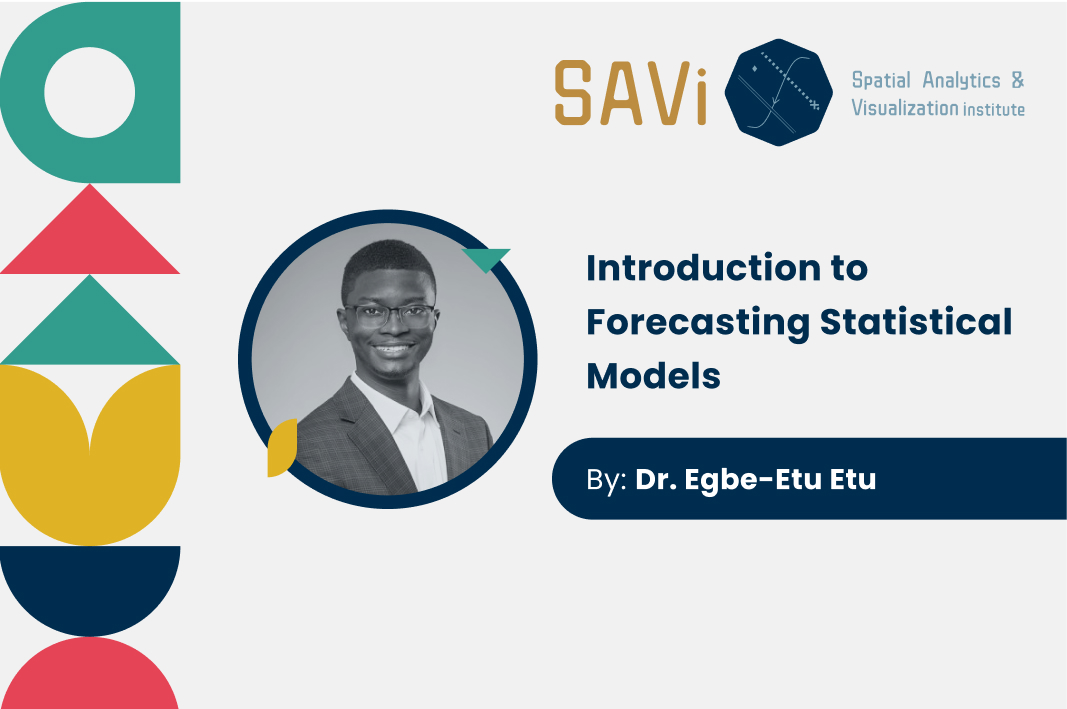 SAVi
Spatial Analytics & Visualization institute

Introduction to Forecasting Statistical Models

By: Dr. Egbe-Etu Etu